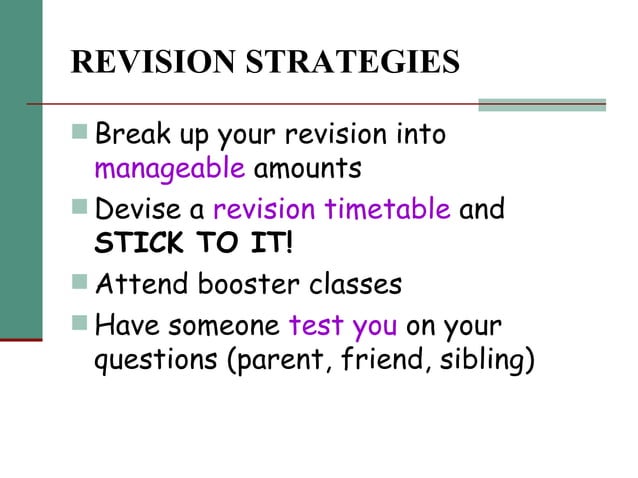 REVISION STRATEGIES

Break up your revision into manageable amounts

Devise a revision timetable and STICK TO IT!

Attend booster classes

Have someone test you on your questions (parent, friend, sibling)